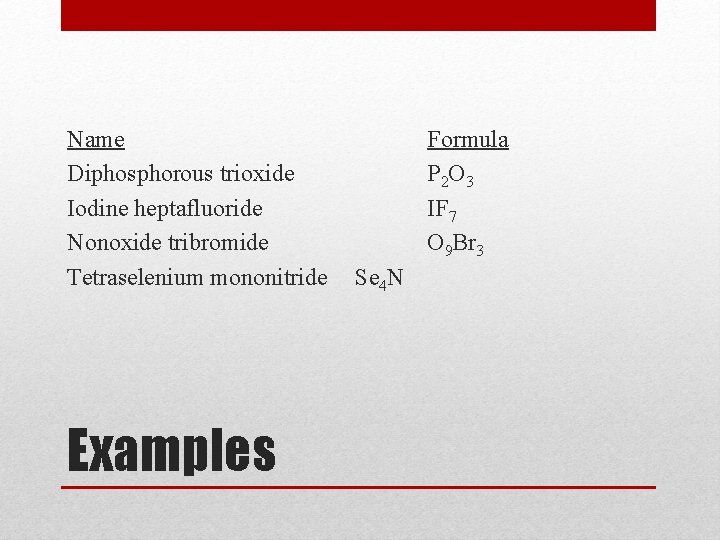 | Name | Formula |
|---|---|
| Diphosphorous trioxide | $P_2O_3$ |
| Iodine heptafluoride | $IF_7$ |
| Nonoxide tribromide | $O_9Br_3$ |
| Tetraselenium mononitride | $Se_4N$ |

Examples